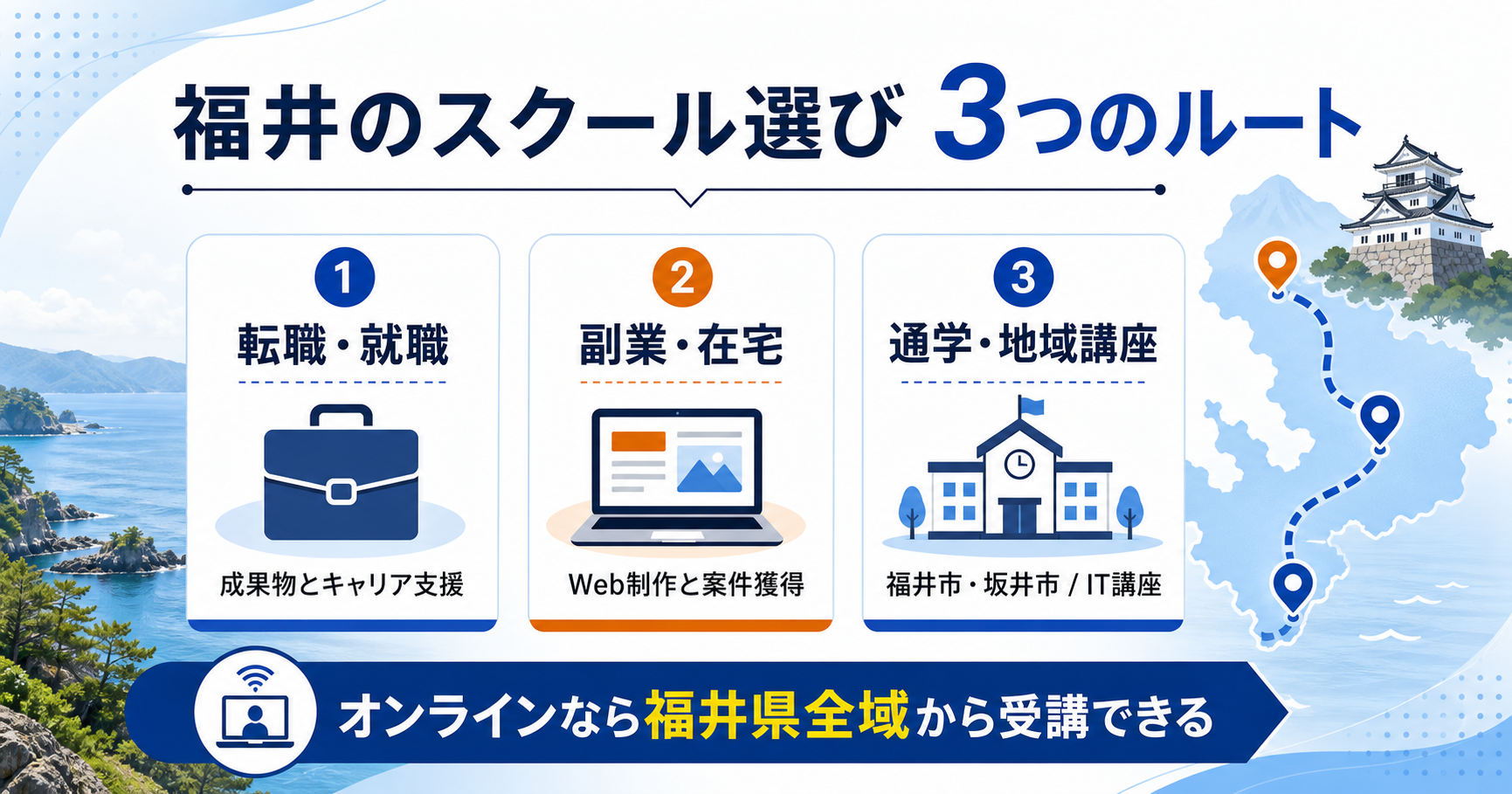 福井のスクール選び 3つのルート

1
転職・就職
成果物とキャリア支援

2
副業・在宅
Web制作と案件獲得

3
通学・地域講座
福井市・坂井市 / IT講座

オンラインなら福井県全域から受講できる